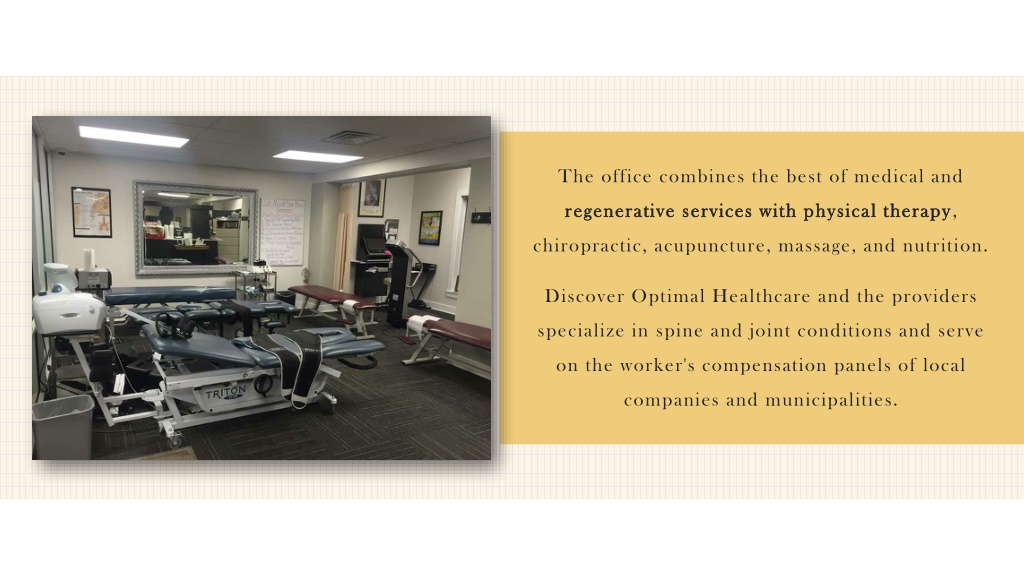 TRITON

The office combines the best of medical and regenerative services with physical therapy, chiropractic, acupuncture, massage, and nutrition.

Discover Optimal Healthcare and the providers specialize in spine and joint conditions and serve on the worker's compensation panels of local companies and municipalities.